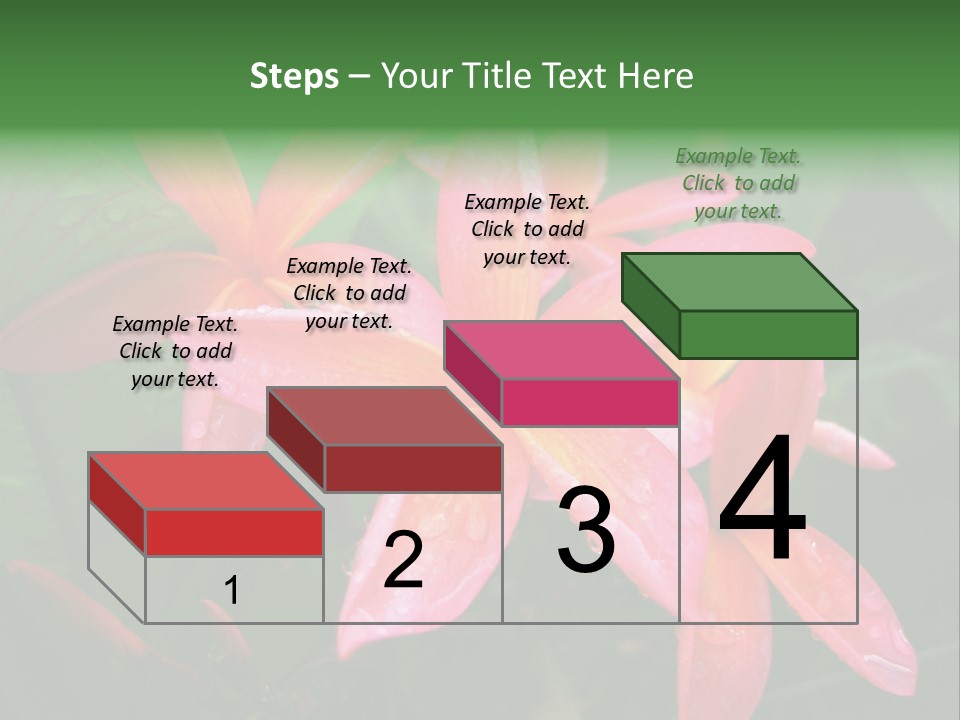 Steps – Your Title Text Here

Example Text. Click to add your text.

Example Text. Click to add your text.

Example Text. Click to add your text.

Example Text. Click to add your text.

1

2

3

4